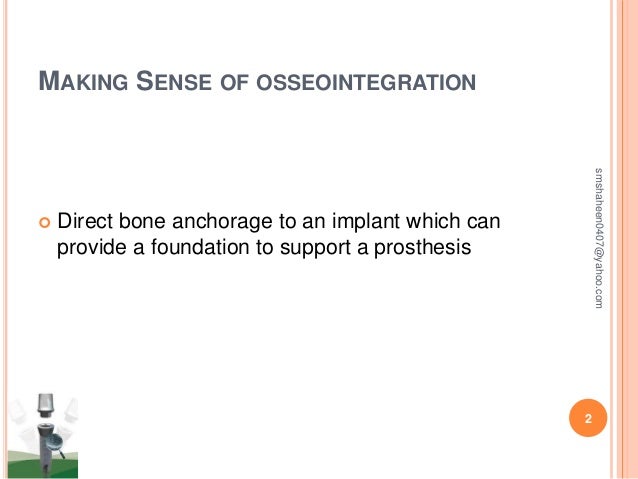 MAKING SENSE OF OSSEOINTEGRATION

Direct bone anchorage to an implant which can provide a foundation to support a prosthesis

smshaheen0407@yahoo.com

2